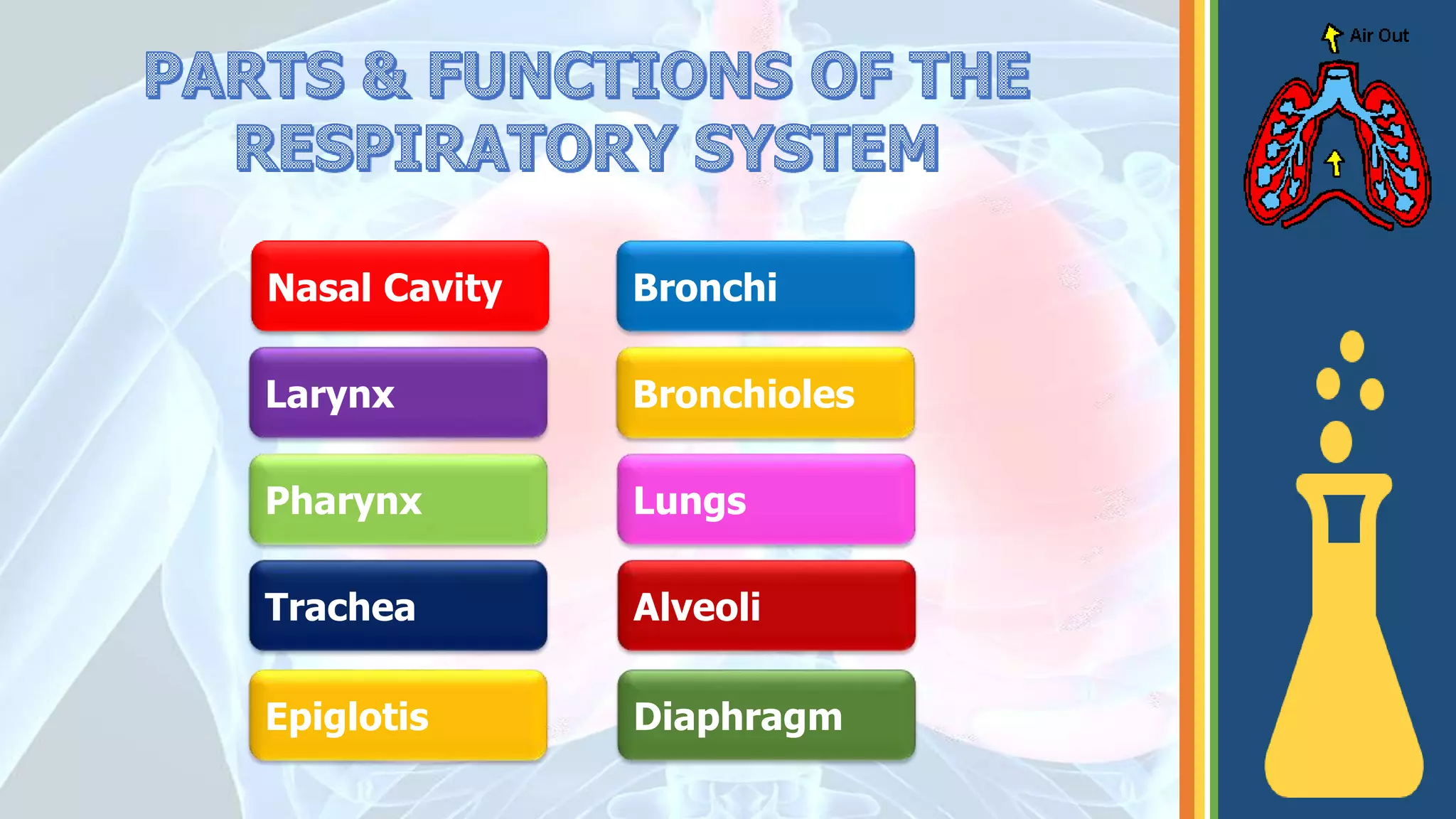 PARTS & FUNCTIONS OF THE RESPIRATORY SYSTEM

Nasal Cavity

Larynx

Pharynx

Trachea

Epiglotis

Bronchi

Bronchioles

Lungs

Alveoli

Diaphragm

Air Out